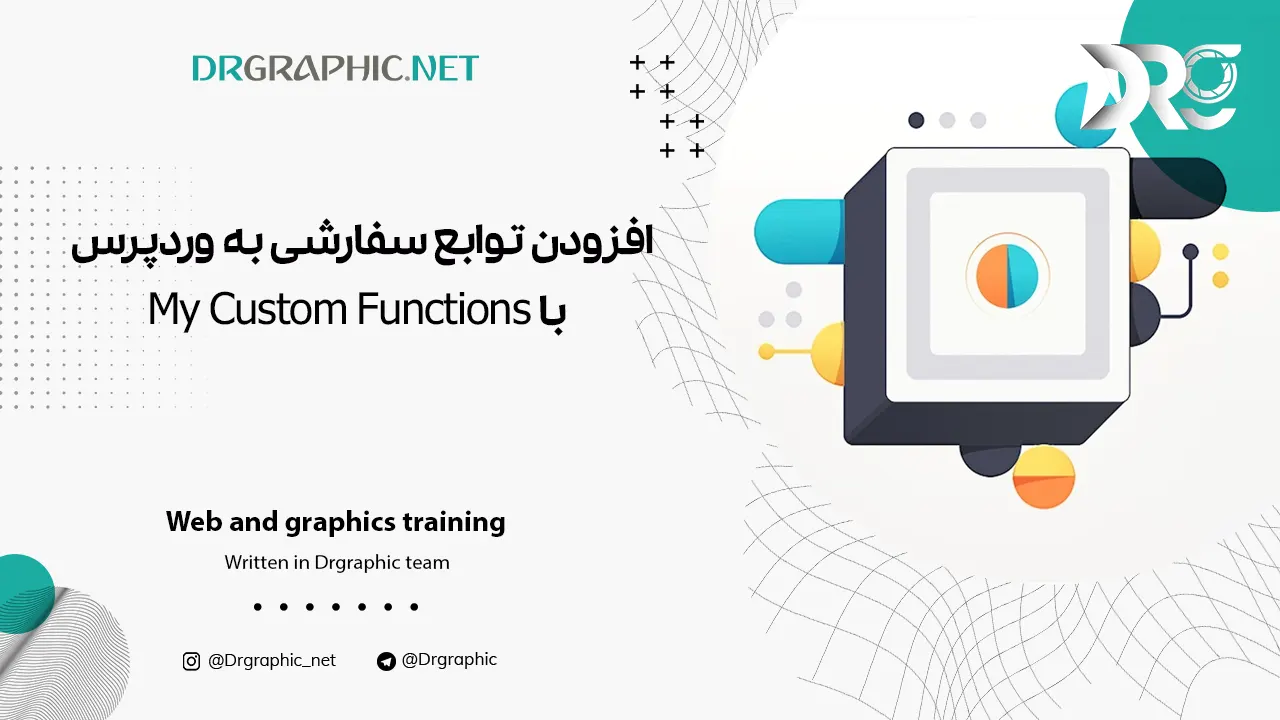 DRGRAPHIC.NET

افزودن توابع سفارشی به وردپرس
با My Custom Functions

Web and graphics training
Written in Drgraphic team

@Drgraphic_net
@Drgraphic